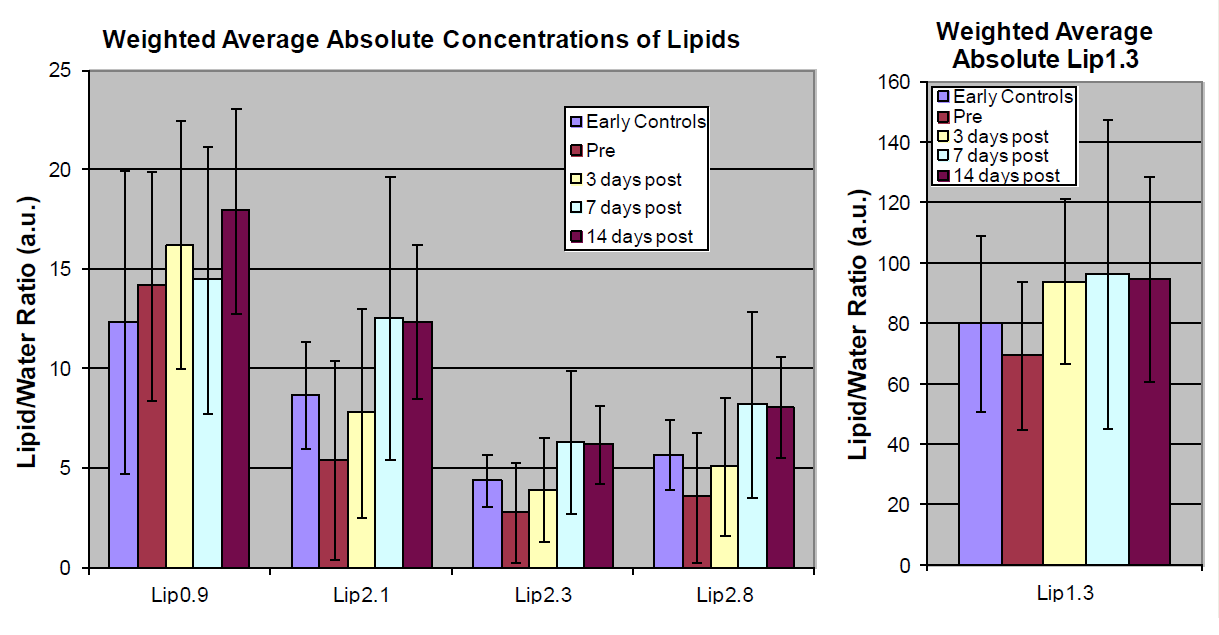 Weighted Average Absolute Concentrations of Lipids

Lipid/Water Ratio (a.u.)

25
20
15
10
5
0

Early Controls
Pre
3 days post
7 days post
14 days post

Lip0.9
Lip2.1
Lip2.3
Lip2.8

Weighted Average Absolute Lip1.3

Lipid/Water Ratio (a.u.)

160
140
120
100
80
60
40
20
0

Early Controls
Pre
3 days post
7 days post
14 days post

Lip1.3